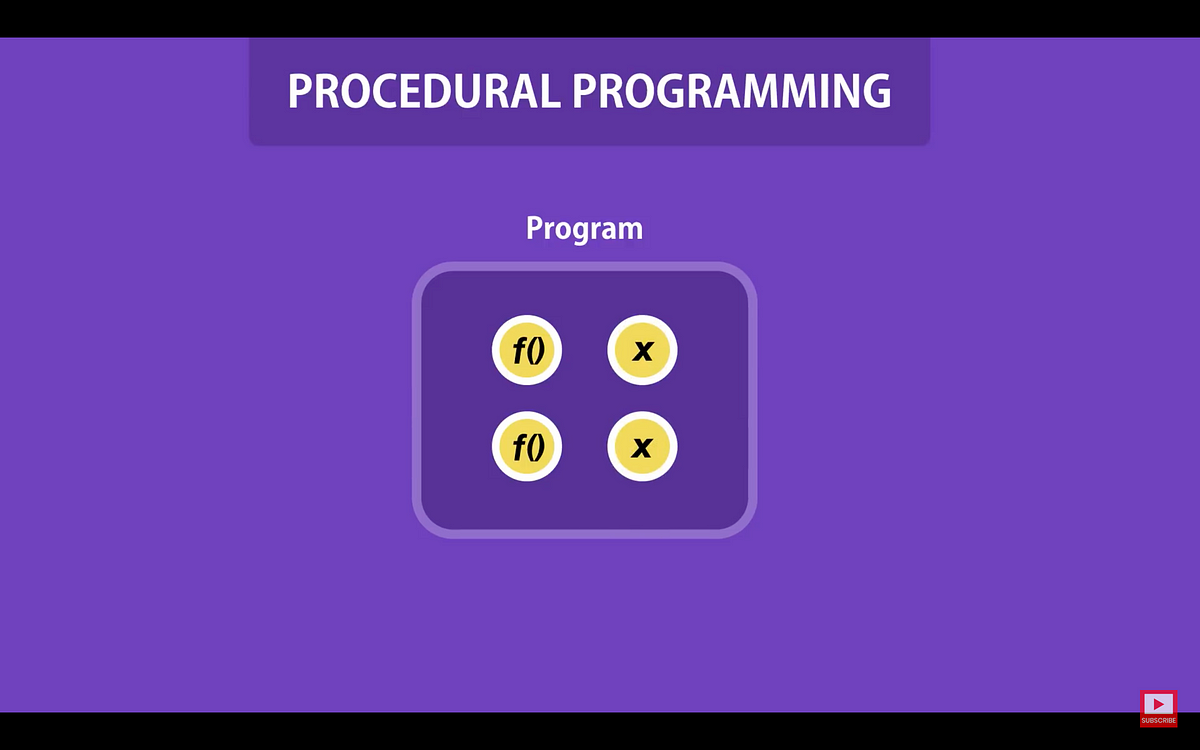 PROCEDURAL PROGRAMMING

Program

f()

x

f()

x

SUBSCRIBE